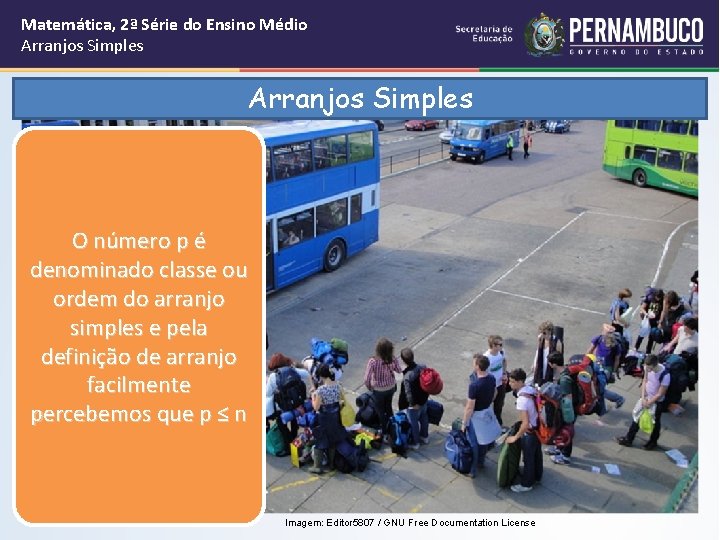 Matemática, 2ª Série do Ensino Médio
Arranjos Simples

Secretaria de Educação

PERNAMBUCO
GOVERNO DO ESTADO

Arranjos Simples

O número p é denominado classe ou ordem do arranjo simples e pela definição de arranjo facilmente percebemos que $p \leq n$

Imagem: Editor5807 / GNU Free Documentation License